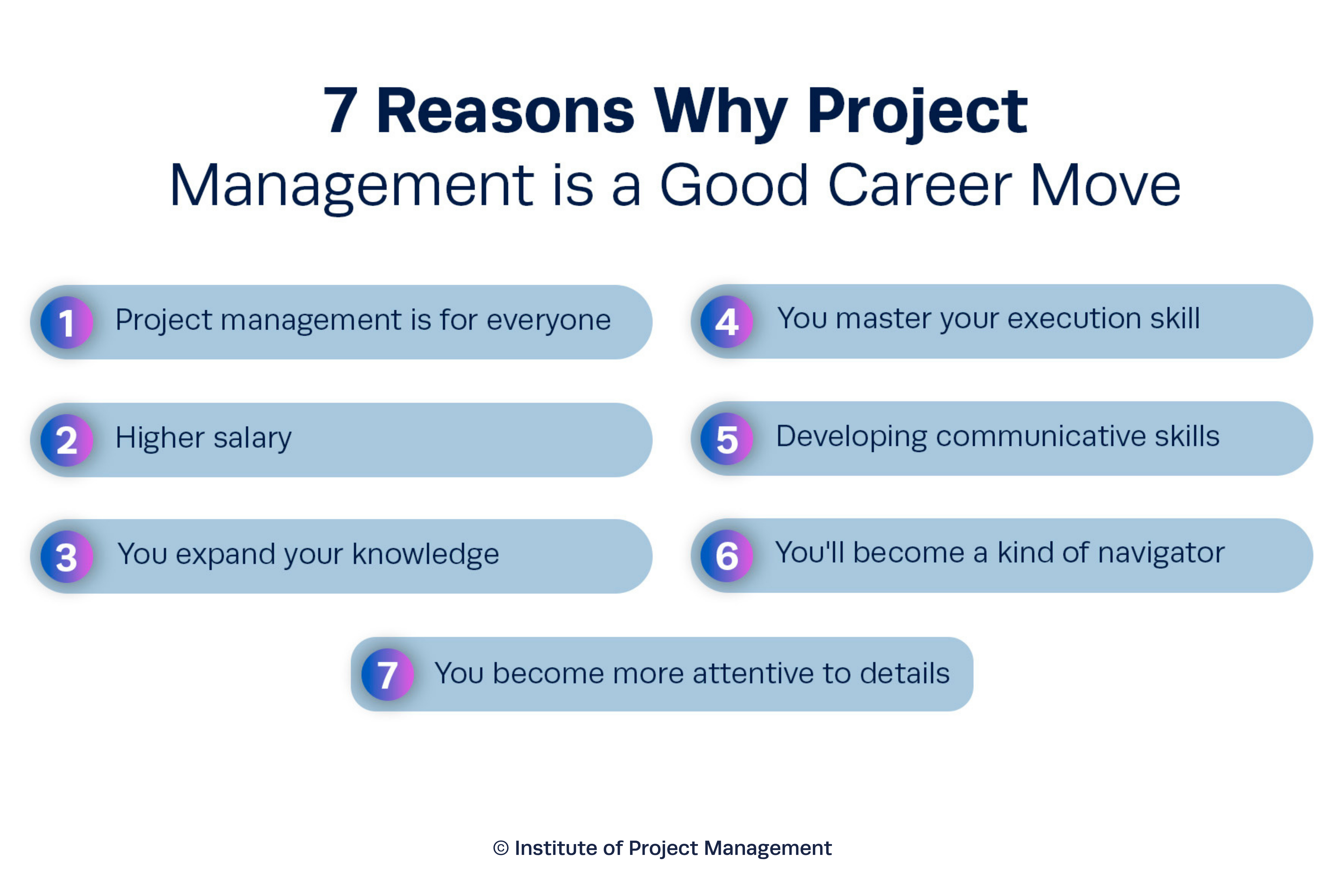 7 Reasons Why Project
Management is a Good Career Move

1 Project management is for everyone

2 Higher salary

3 You expand your knowledge

4 You master your execution skill

5 Developing communicative skills

6 You'll become a kind of navigator

7 You become more attentive to details

© Institute of Project Management